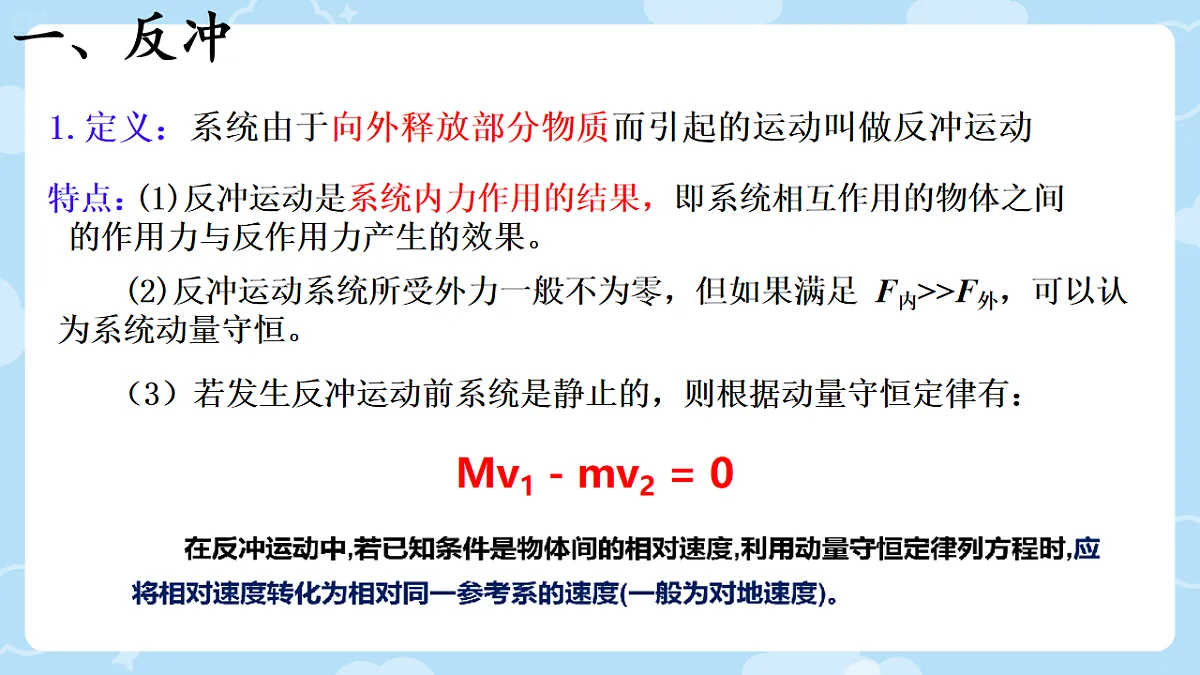 一、反冲

1. 定义：系统由于向外释放部分物质而引起的运动叫做反冲运动

特点：(1)反冲运动是系统内力作用的结果，即系统相互作用的物体之间的作用力与反作用力产生的效果。

(2)反冲运动系统所受外力一般不为零，但如果满足 $F_{内}>>F_{外}$，可以认为系统动量守恒。

（3）若发生反冲运动前系统是静止的，则根据动量守恒定律有：

$Mv_1 - mv_2 = 0$

在反冲运动中,若已知条件是物体间的相对速度,利用动量守恒定律列方程时,应将相对速度转化为相对同一参考系的速度(一般为对地速度)。